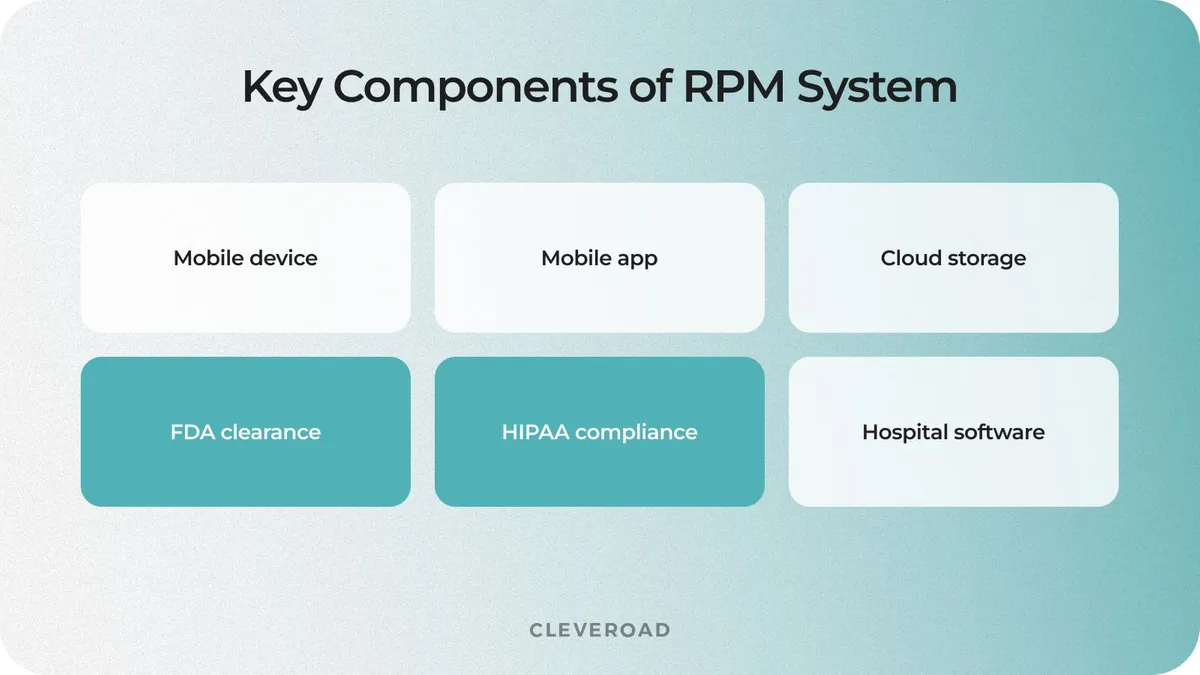 Key Components of RPM System

Mobile device

Mobile app

Cloud storage

FDA clearance

HIPAA compliance

Hospital software

CLEVEROAD